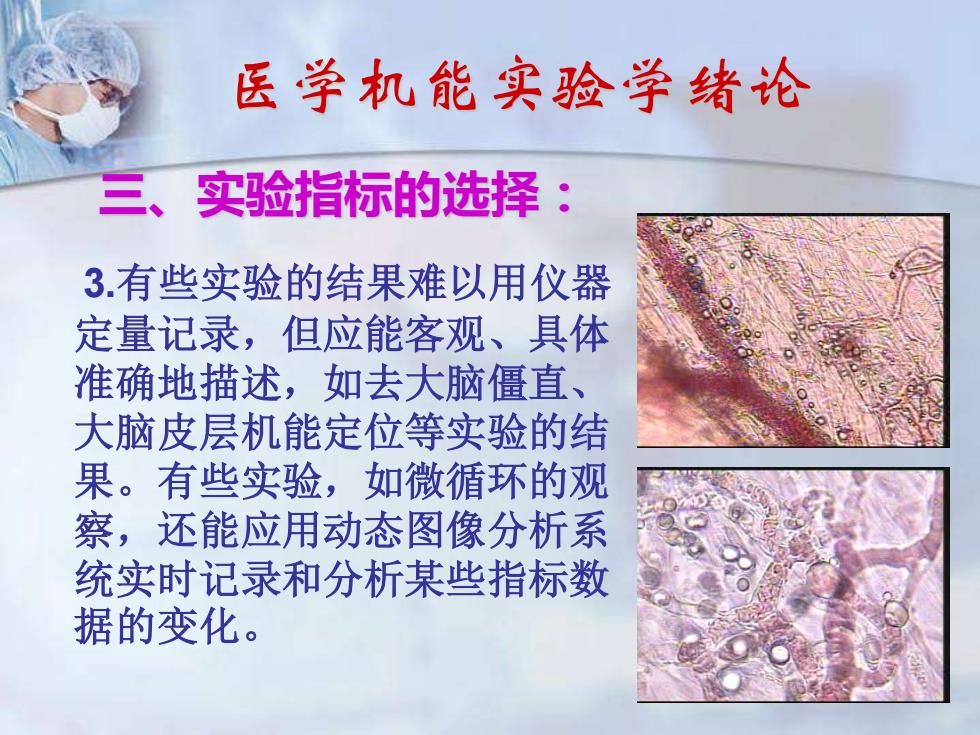 医学机能实验学绪论

三、实验指标的选择：

3.有些实验的结果难以用仪器定量记录，但应能客观、具体准确地描述，如去大脑僵直、大脑皮层机能定位等实验的结果。有些实验，如微循环的观察，还能应用动态图像分析系统实时记录和分析某些指标数据的变化。